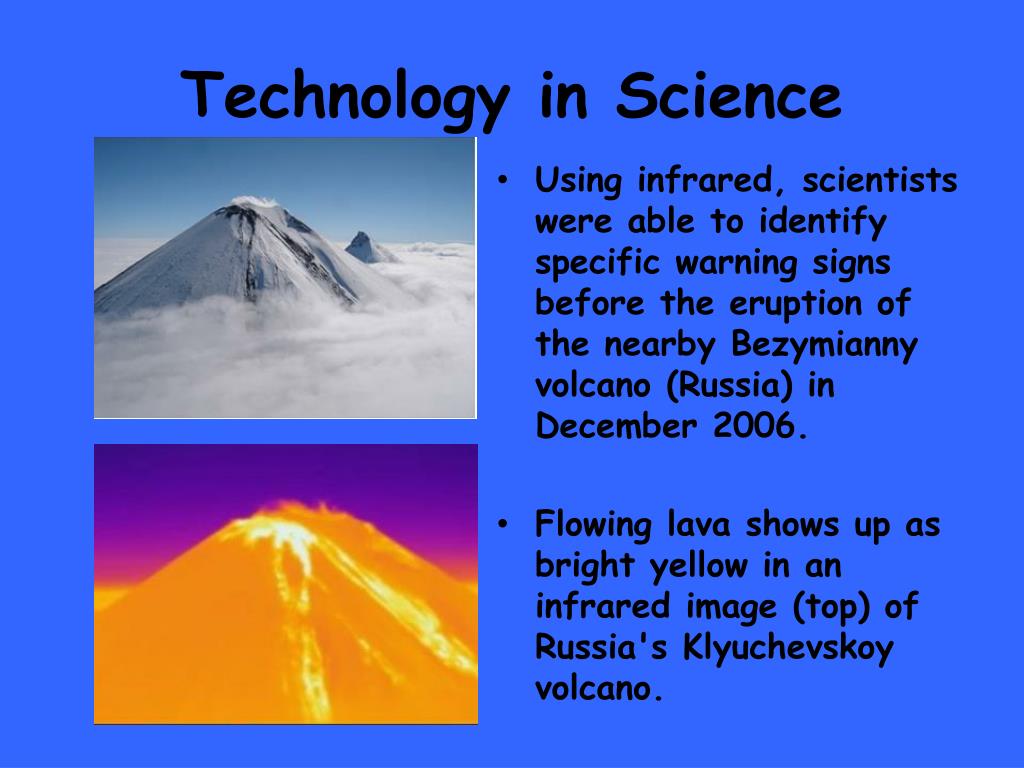 Technology in Science

• Using infrared, scientists were able to identify specific warning signs before the eruption of the nearby Bezymianny volcano (Russia) in December 2006.

• Flowing lava shows up as bright yellow in an infrared image (top) of Russia's Klyuchevskoy volcano.